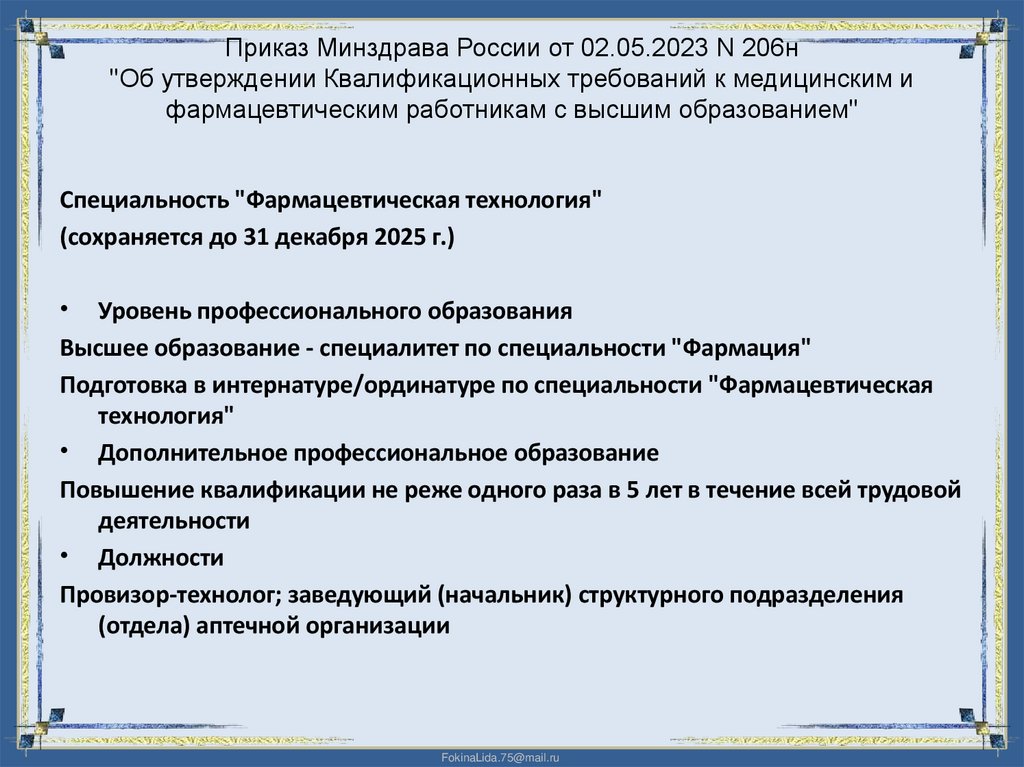 Приказ Минздрава России от 02.05.2023 N 206н
"Об утверждении Квалификационных требований к медицинским и фармацевтическим работникам с высшим образованием"

Специальность "Фармацевтическая технология"
(сохраняется до 31 декабря 2025 г.)

• Уровень профессионального образования
Высшее образование - специалитет по специальности "Фармация"
Подготовка в интернатуре/ординатуре по специальности "Фармацевтическая технология"
• Дополнительное профессиональное образование
Повышение квалификации не реже одного раза в 5 лет в течение всей трудовой деятельности
• Должности
Провизор-технолог; заведующий (начальник) структурного подразделения (отдела) аптечной организации

FokinaLida.75@mail.ru